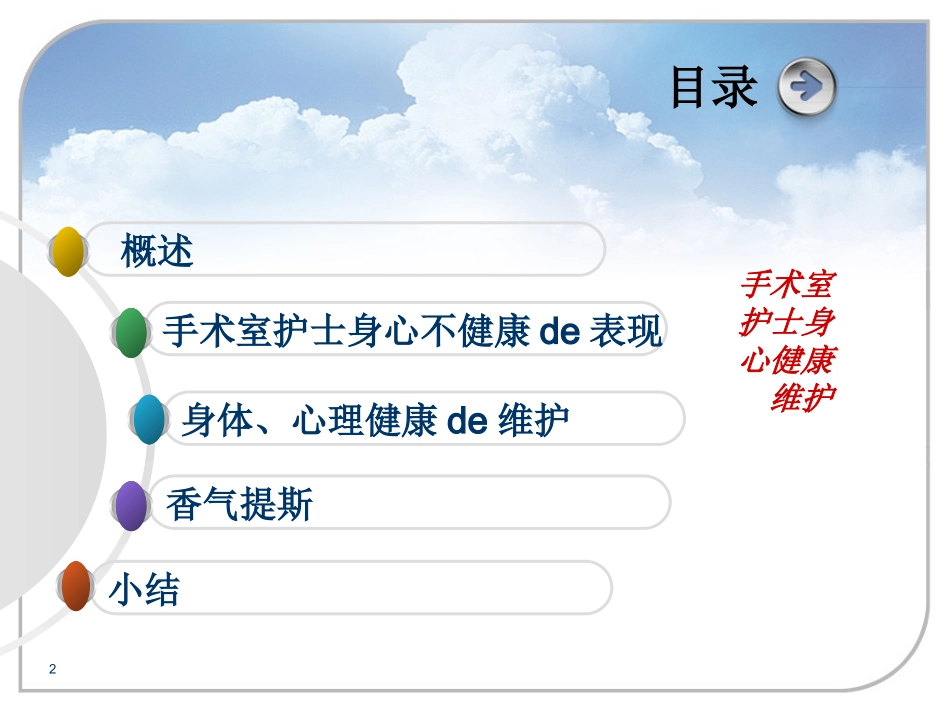 目录

概述

手术室护士身心不健康 de 表现

身体、心理健康 de 维护

香气提斯

小结

手术室护士身心健康维护

2